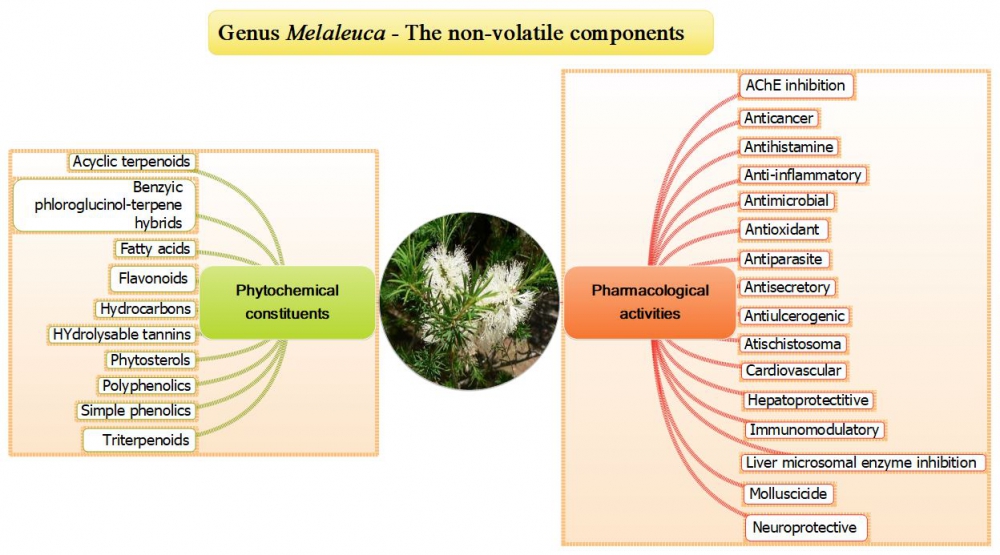 Genus Melaleuca - The non-volatile components

Acyclic terpenoids
Benzyic phloroglucinol-terpene hybrids
Fatty acids
Flavonoids
Hydrocarbons
HYdrolysable tannins
Phytosterols
Polyphenolics
Simple phenolics
Triterpenoids

Phytochemical constituents

Pharmacological activities

AChE inhibition
Anticancer
Antihistamine
Anti-inflammatory
Antimicrobial
Antioxidant
Antiparasite
Antisecretory
Antiulcerogenic
Atischistosoma
Cardiovascular
Hepatoprotectitive
Immunomodulatory
Liver microsomal enzyme inhibition
Molluscicide
Neuroprotective